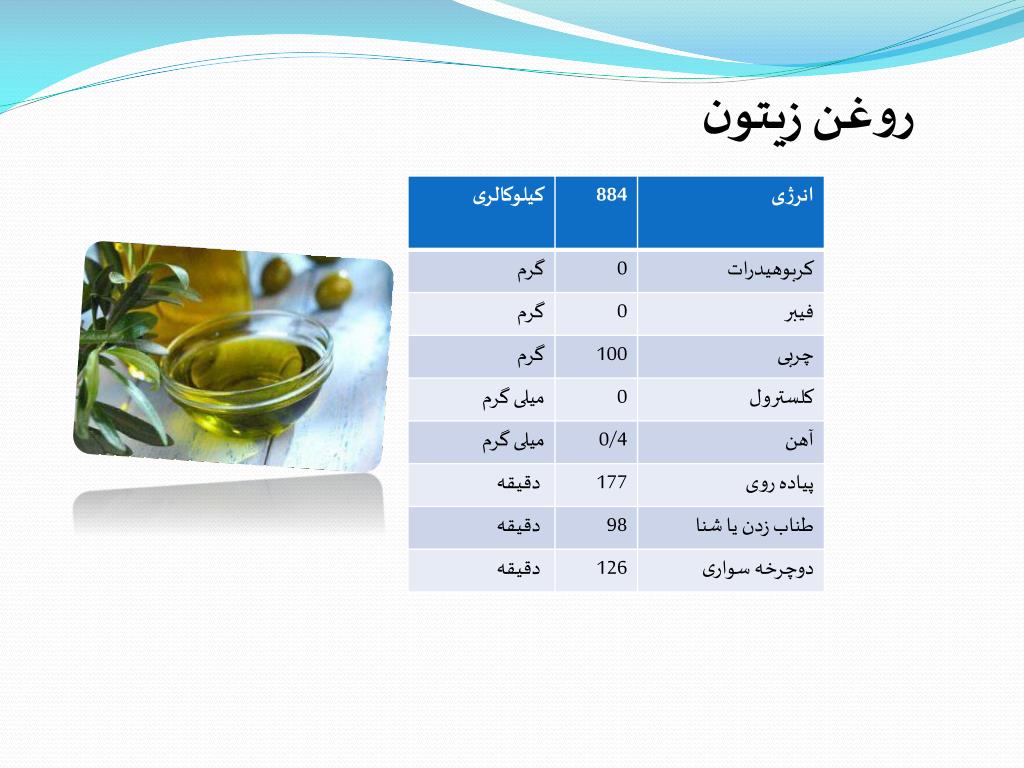 روغن زیتون

| انرژی | 884 | کیلوکالری |
|---|---|---|
| کربوهیدرات | 0 | گرم |
| فیبر | 0 | گرم |
| چربی | 100 | گرم |
| کلسترول | 0 | میلی گرم |
| آهن | 0/4 | میلی گرم |
| پیاده روی | 177 | دقیقه |
| طناب زدن یا شنا | 98 | دقیقه |
| دوچرخه سواری | 126 | دقیقه |